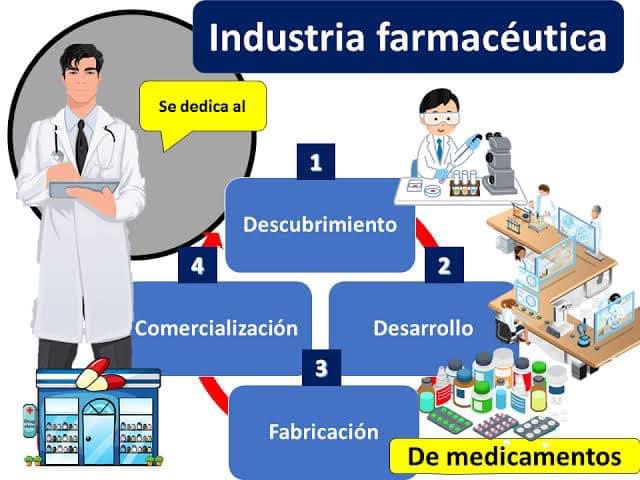 Industria farmacéutica

Se dedica al

1
Descubrimiento

2
Desarrollo

3
Fabricación

4
Comercialización

De medicamentos